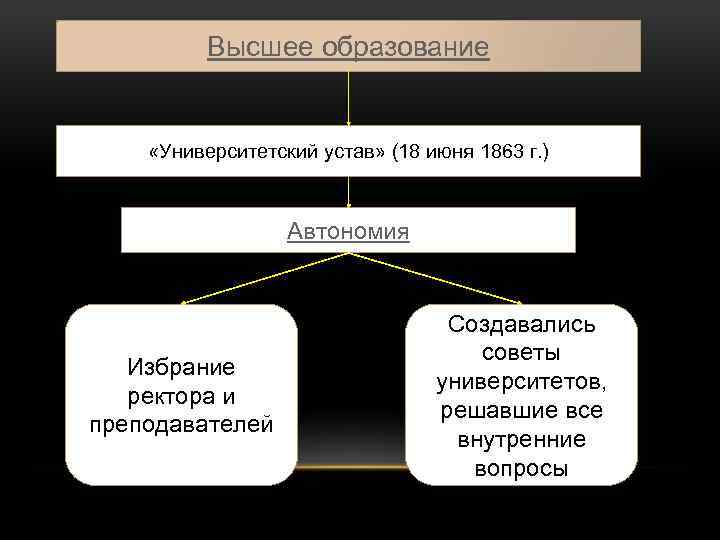 Высшее образование

«Университетский устав» (18 июня 1863 г.)

Автономия

Избрание ректора и преподавателей

Создавались советы университетов, решавшие все внутренние вопросы